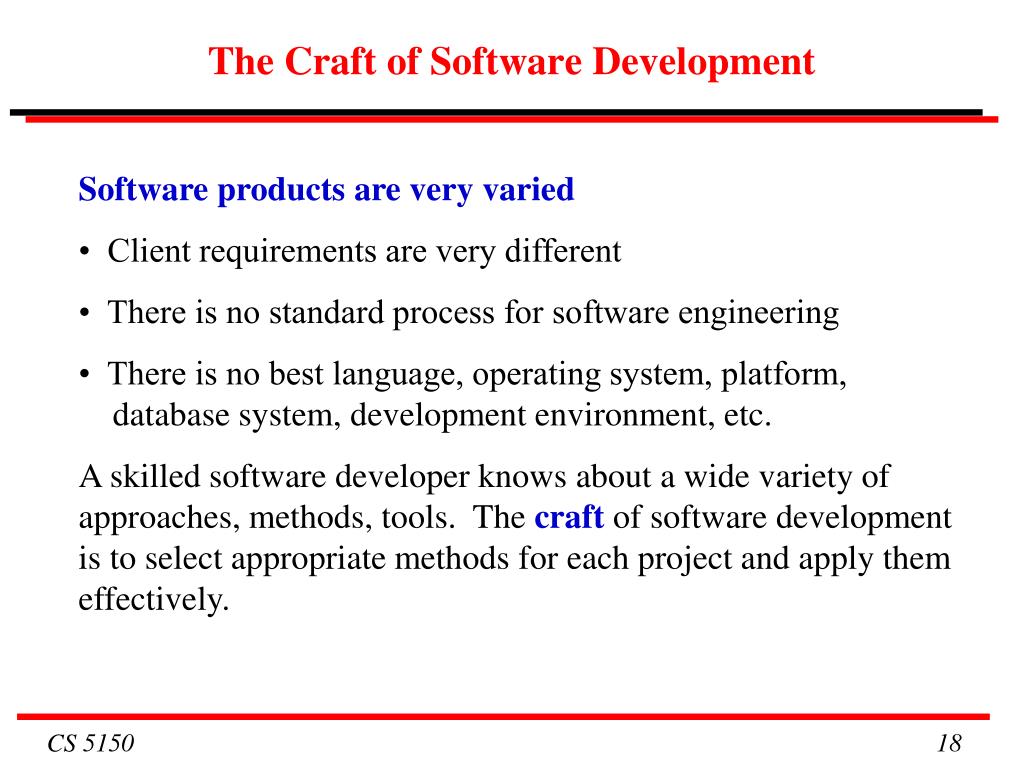 The Craft of Software Development

Software products are very varied

• Client requirements are very different

• There is no standard process for software engineering

• There is no best language, operating system, platform, database system, development environment, etc.

A skilled software developer knows about a wide variety of approaches, methods, tools. The craft of software development is to select appropriate methods for each project and apply them effectively.

CS 5150

18